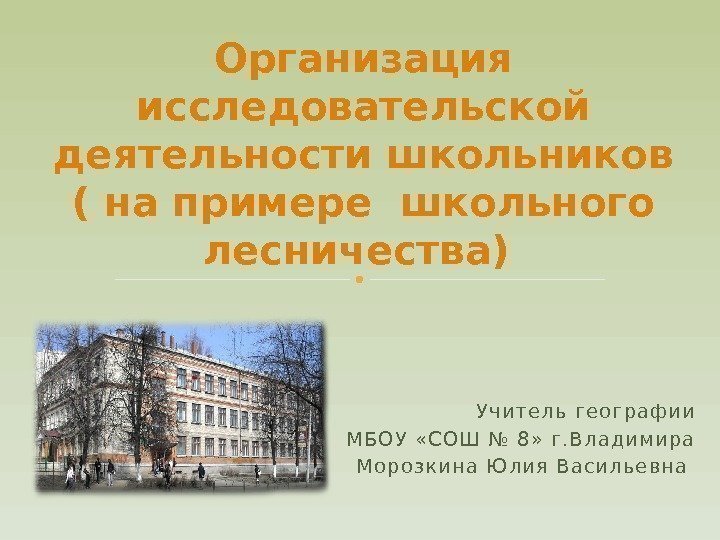 Организация исследовательской деятельности школьников ( на примере  школьного лесничества)

Учитель географии
МБОУ «СОШ № 8» г.Владимира
Морозкина Юлия Васильевна